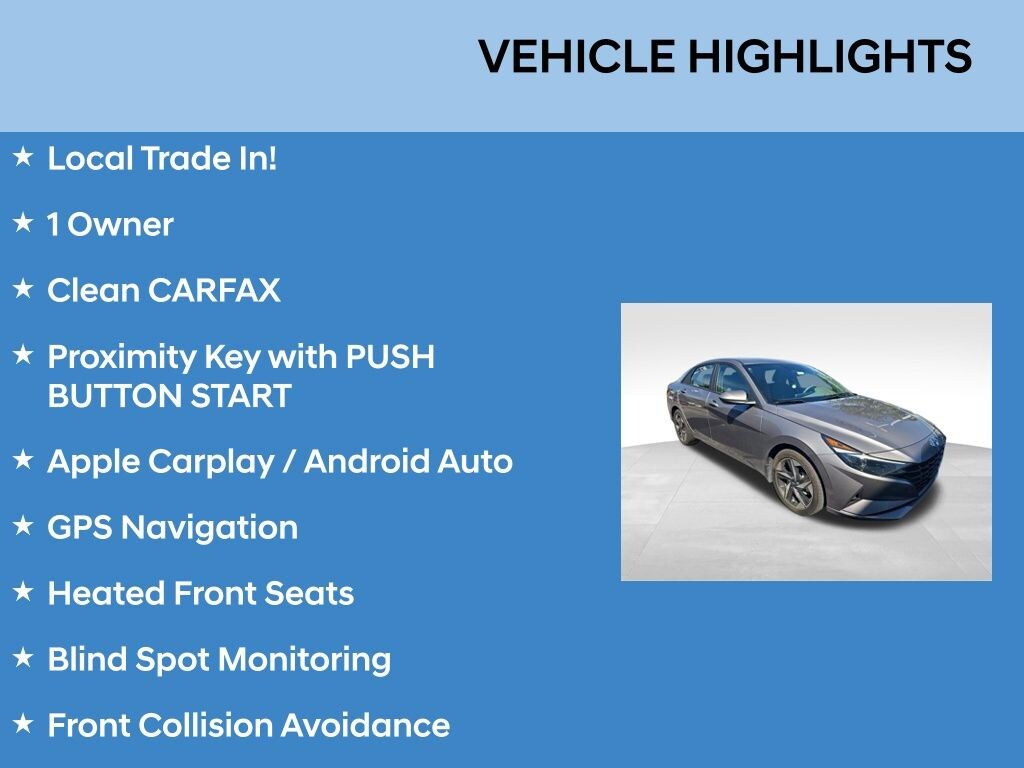 VEHICLE HIGHLIGHTS

★ Local Trade In!

★ 1 Owner

★ Clean CARFAX

★ Proximity Key with PUSH BUTTON START

★ Apple Carplay / Android Auto

★ GPS Navigation

★ Heated Front Seats

★ Blind Spot Monitoring

★ Front Collision Avoidance